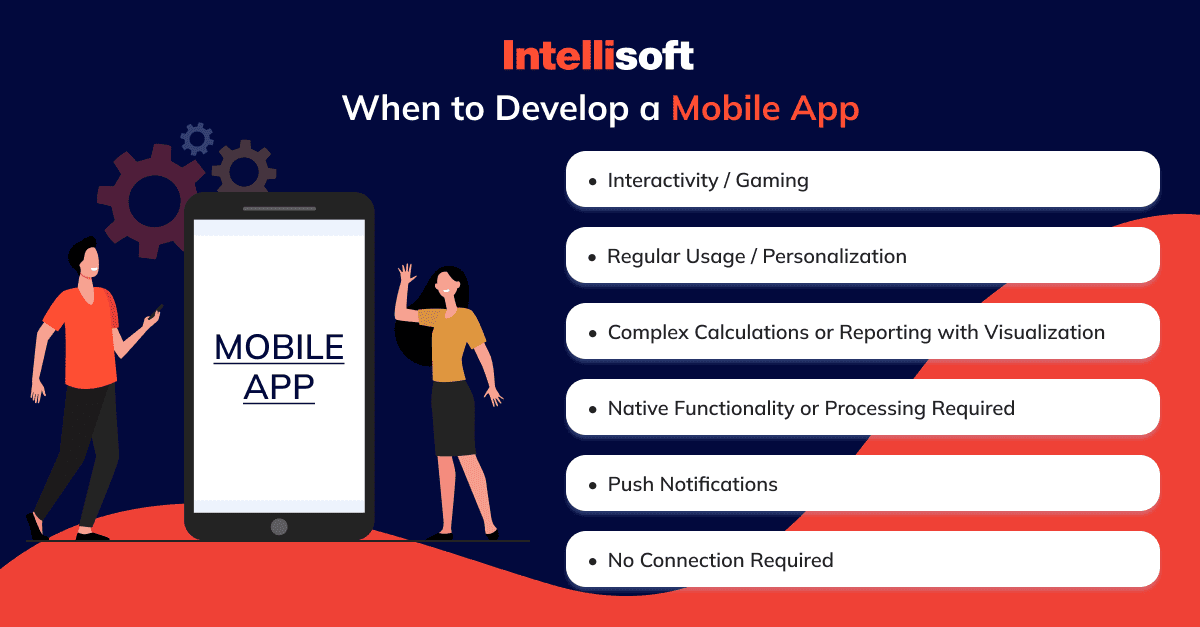 Intellisoft

When to Develop a Mobile App

MOBILE APP

- Interactivity / Gaming
- Regular Usage / Personalization
- Complex Calculations or Reporting with Visualization
- Native Functionality or Processing Required
- Push Notifications
- No Connection Required